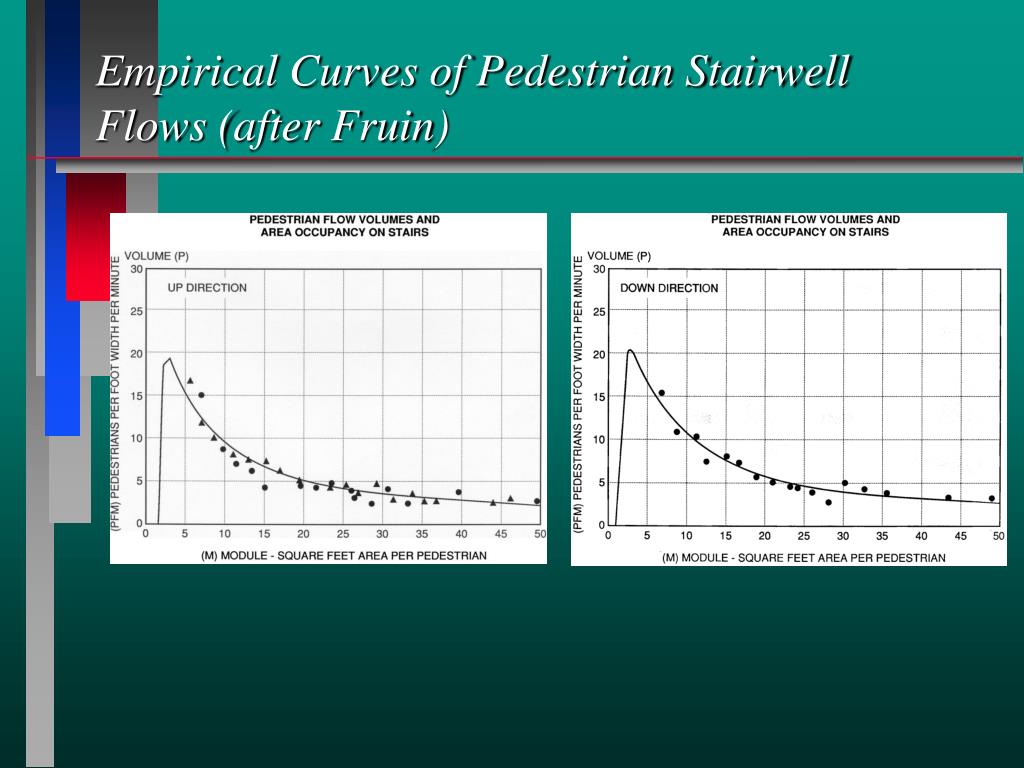 Empirical Curves of Pedestrian Stairwell Flows (after Fruin)

PEDESTRIAN FLOW VOLUMES AND AREA OCCUPANCY ON STAIRS

VOLUME (P)

(PFM) PEDESTRIANS PER FOOT WIDTH PER MINUTE

UP DIRECTION

30
25
20
15
10
5
0

0 5 10 15 20 25 30 35 40 45 50

(M) MODULE - SQUARE FEET AREA PER PEDESTRIAN

PEDESTRIAN FLOW VOLUMES AND AREA OCCUPANCY ON STAIRS

VOLUME (P)

(PFM) PEDESTRIANS PER FOOT WIDTH PER MINUTE

DOWN DIRECTION

30
25
20
15
10
5
0

0 5 10 15 20 25 30 35 40 45 50

(M) MODULE - SQUARE FEET AREA PER PEDESTRIAN